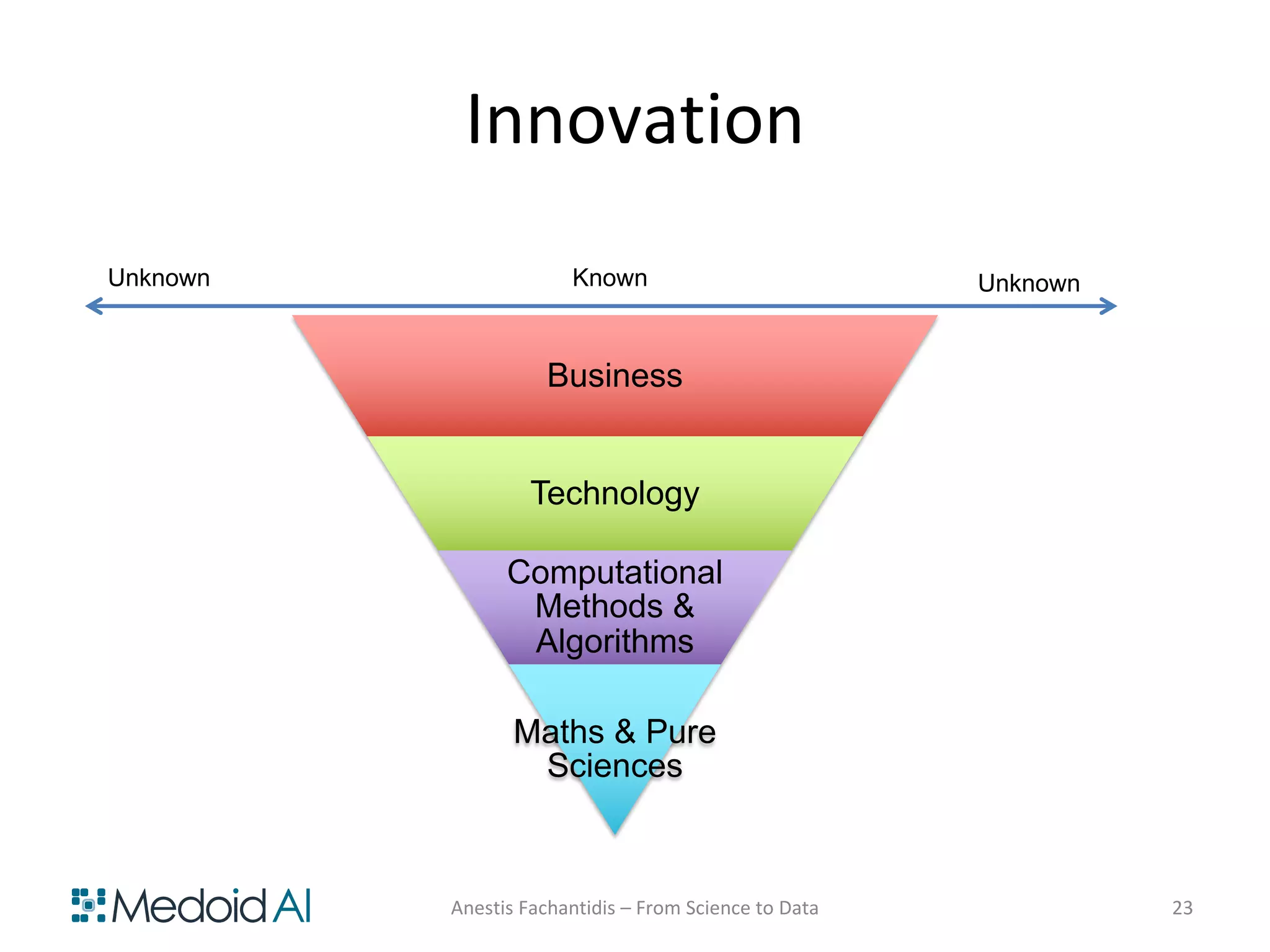 Innovation

Unknown

Known

Unknown

Business

Technology

Computational Methods & Algorithms

Maths & Pure Sciences

Medoid AI

Anestis Fachantidis – From Science to Data

23